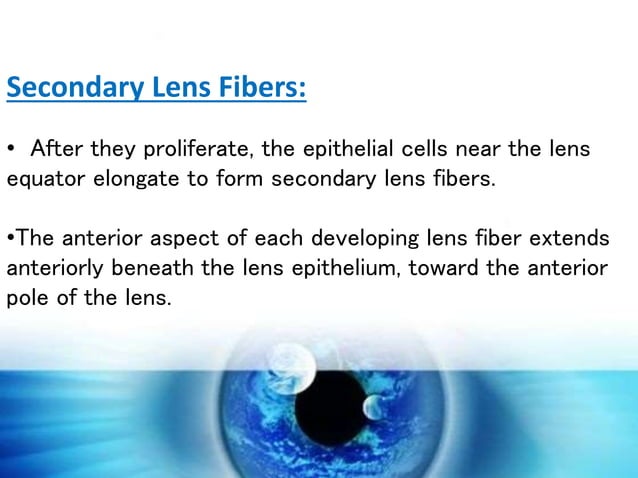 Secondary Lens Fibers:

• After they proliferate, the epithelial cells near the lens equator elongate to form secondary lens fibers.

•The anterior aspect of each developing lens fiber extends anteriorly beneath the lens epithelium, toward the anterior pole of the lens.